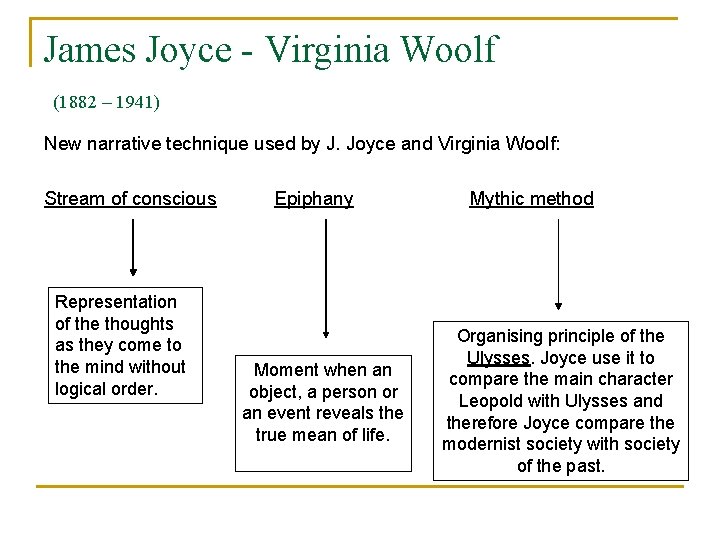 James Joyce - Virginia Woolf

(1882 – 1941)

New narrative technique used by J. Joyce and Virginia Woolf:

Stream of conscious

Epiphany

Mythic method

Representation of the thoughts as they come to the mind without logical order.

Moment when an object, a person or an event reveals the true mean of life.

Organising principle of the Ulysses. Joyce use it to compare the main character Leopold with Ulysses and therefore Joyce compare the modernist society with society of the past.